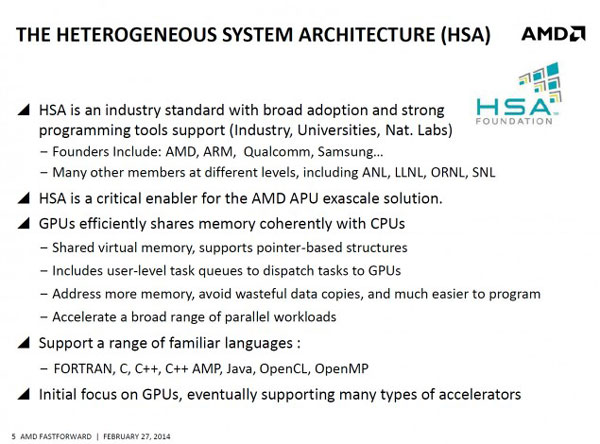 THE HETEROGENEOUS SYSTEM ARCHITECTURE (HSA)

AMD

HSA FOUNDATION

◢ HSA is an industry standard with broad adoption and strong programming tools support (Industry, Universities, Nat. Labs)

– Founders Include: AMD, ARM, Qualcomm, Samsung...

– Many other members at different levels, including ANL, LLNL, ORNL, SNL

◢ HSA is a critical enabler for the AMD APU exascale solution.

◢ GPUs efficiently shares memory coherently with CPUs

– Shared virtual memory, supports pointer-based structures

– Includes user-level task queues to dispatch tasks to GPUs

– Address more memory, avoid wasteful data copies, and much easier to program

– Accelerate a broad range of parallel workloads

◢ Support a range of familiar languages :

– FORTRAN, C, C++, C++ AMP, Java, OpenCL, OpenMP

◢ Initial focus on GPUs, eventually supporting many types of accelerators

5 AMD FASTFORWARD | FEBRUARY 27, 2014